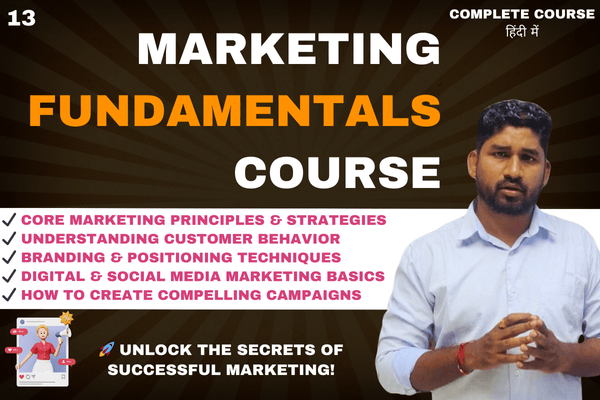 13

COMPLETE COURSE
हिंदी में

MARKETING
FUNDAMENTALS
COURSE

✓ CORE MARKETING PRINCIPLES & STRATEGIES
✓ UNDERSTANDING CUSTOMER BEHAVIOR
✓ BRANDING & POSITIONING TECHNIQUES
✓ DIGITAL & SOCIAL MEDIA MARKETING BASICS
✓ HOW TO CREATE COMPELLING CAMPAIGNS

🚀 UNLOCK THE SECRETS OF SUCCESSFUL MARKETING!